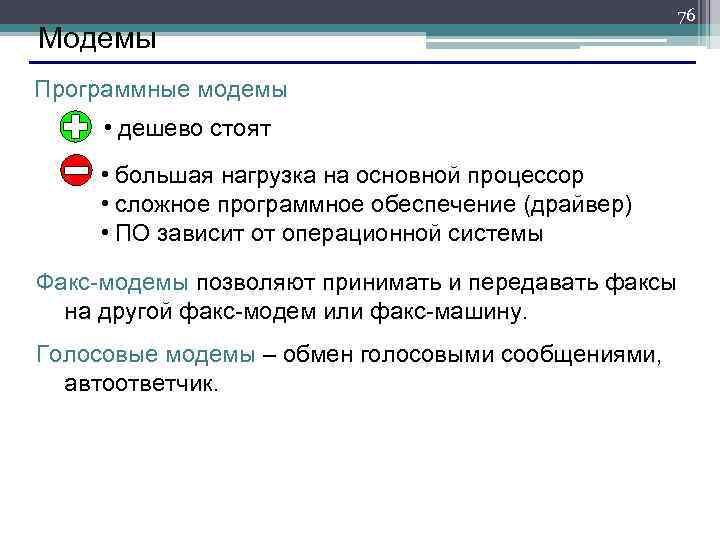 76

Модемы

Программные модемы

• дешево стоят

• большая нагрузка на основной процессор
• сложное программное обеспечение (драйвер)
• ПО зависит от операционной системы

Факс-модемы позволяют принимать и передавать факсы на другой факс-модем или факс-машину.

Голосовые модемы – обмен голосовыми сообщениями, автоответчик.